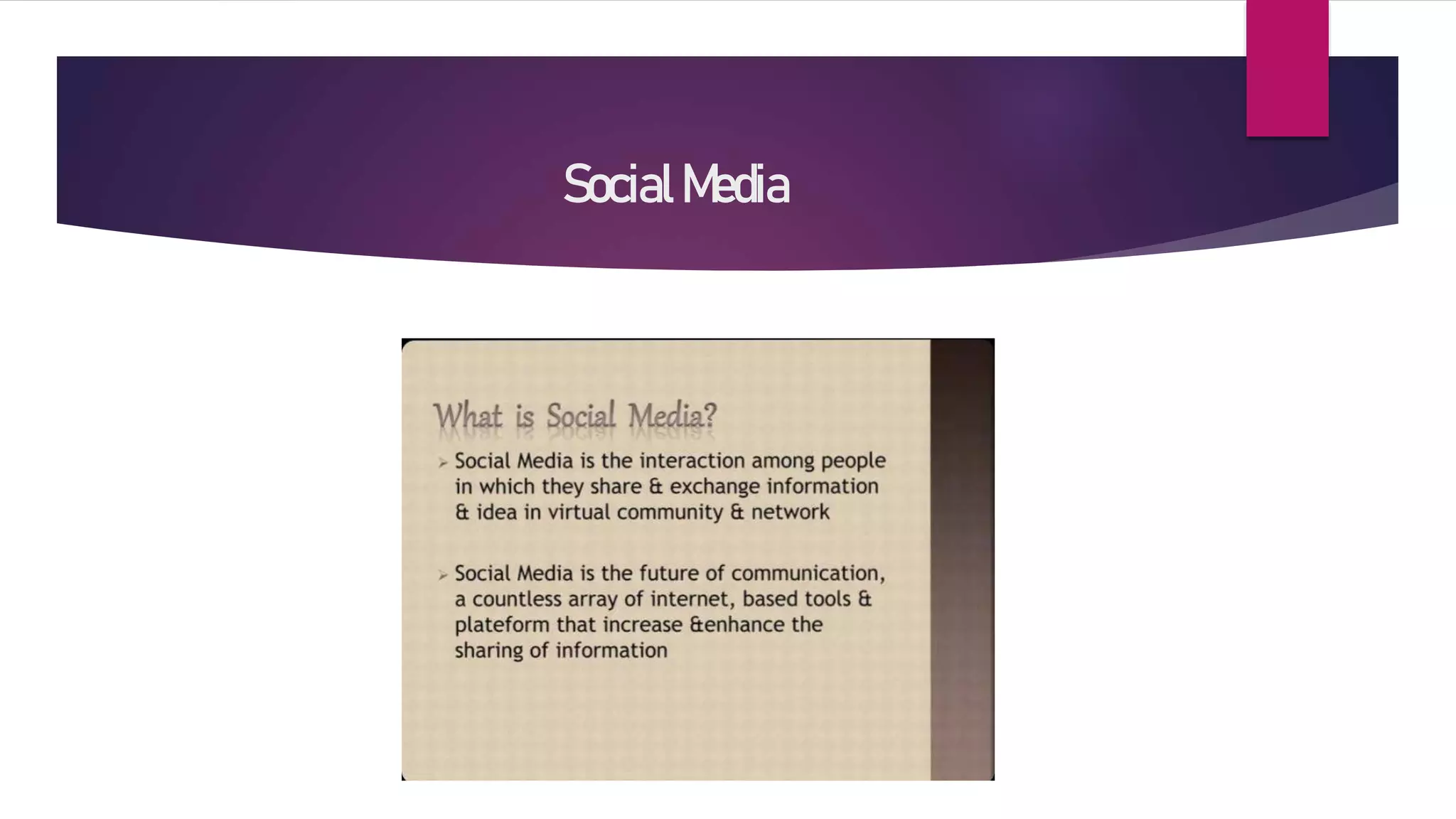 Social Media

What is Social Media?

➢ Social Media is the interaction among people in which they share & exchange information & idea in virtual community & network

➢ Social Media is the future of communication, a countless array of internet, based tools & plateform that increase &enhance the sharing of information